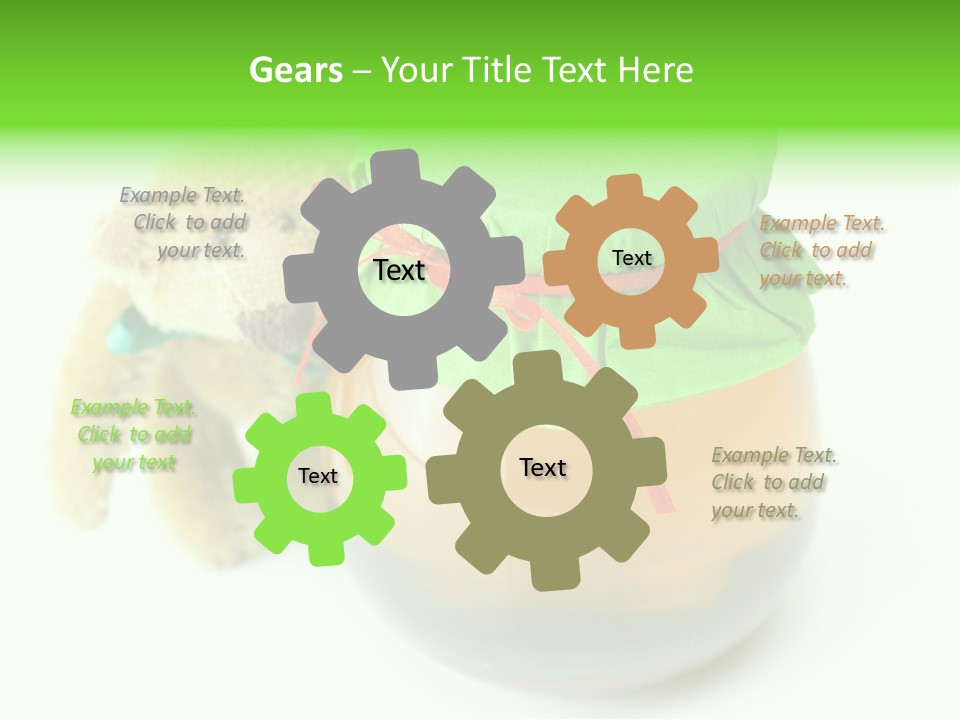 Gears – Your Title Text Here

Example Text. Click to add your text.

Text

Text

Example Text. Click to add your text.

Example Text. Click to add your text

Text

Text

Example Text. Click to add your text.